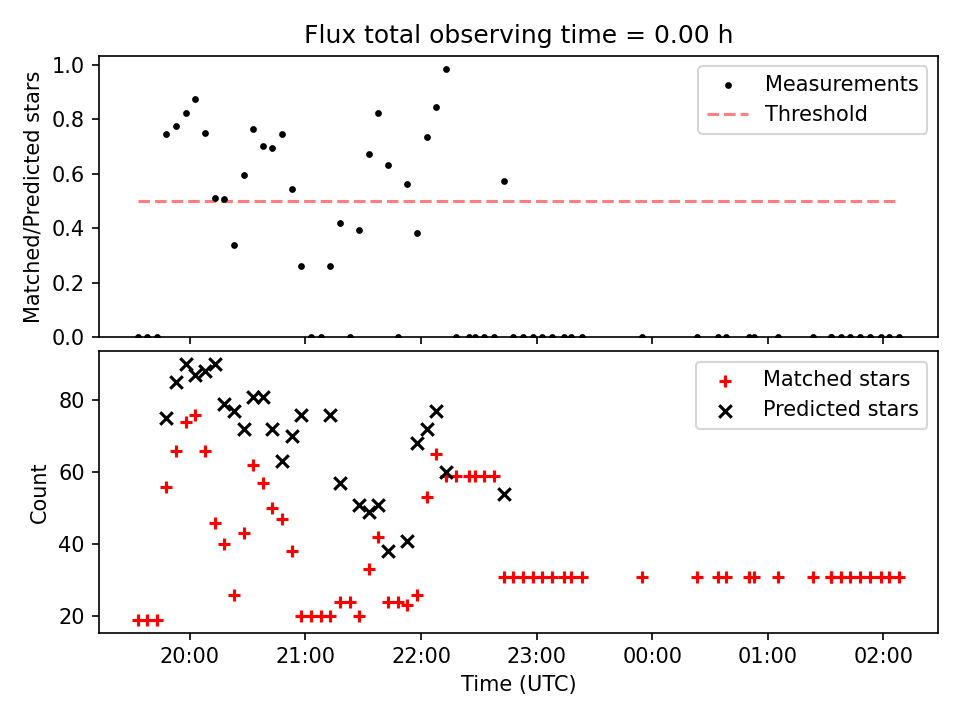 Flux total observing time = 0.00 h

Matched/Predicted stars

1.0
0.8
0.6
0.4
0.2
0.0

Measurements
Threshold

Count

80
60
40
20

Matched stars
Predicted stars

20:00
21:00
22:00
23:00
00:00
01:00
02:00

Time (UTC)